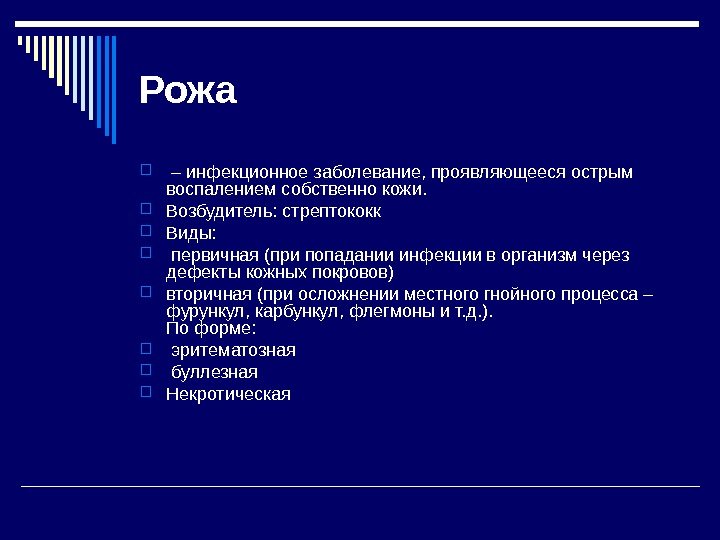 Рожа

– инфекционное заболевание, проявляющееся острым воспалением собственно кожи.

Возбудитель: стрептококк

Виды:

первичная (при попадании инфекции в организм через дефекты кожных покровов)

вторичная (при осложнении местного гнойного процесса – фурункул, карбункул, флегмоны и т.д.).
По форме:

эритематозная

буллезная

Некротическая